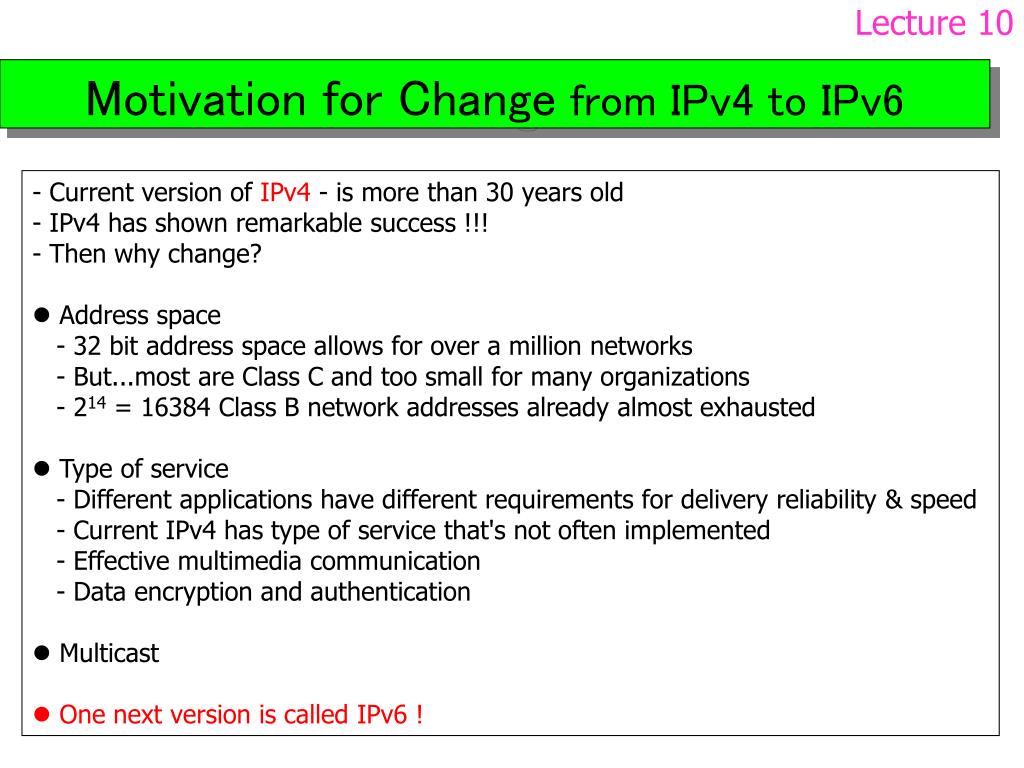 Lecture 10

Motivation for Change from IPv4 to IPv6

- Current version of IPv4 - is more than 30 years old
- IPv4 has shown remarkable success !!!
- Then why change?

● Address space
- 32 bit address space allows for over a million networks
- But...most are Class C and too small for many organizations
- $2^{14}$ = 16384 Class B network addresses already almost exhausted

● Type of service
- Different applications have different requirements for delivery reliability & speed
- Current IPv4 has type of service that's not often implemented
- Effective multimedia communication
- Data encryption and authentication

● Multicast

● One next version is called IPv6 !